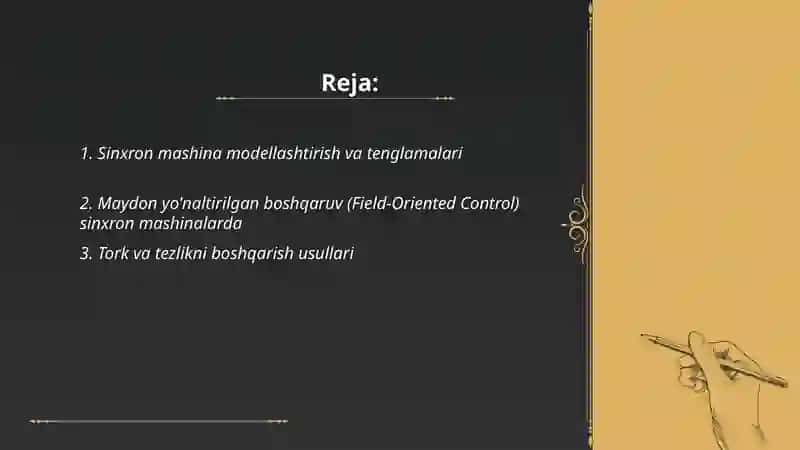 Reja:

1. Sinxron mashina modellashtirish va tenglamalari

2. Maydon yo'naltirilgan boshqaruv (Field-Oriented Control) sinxron mashinalarda

3. Tork va tezlikni boshqarish usullari